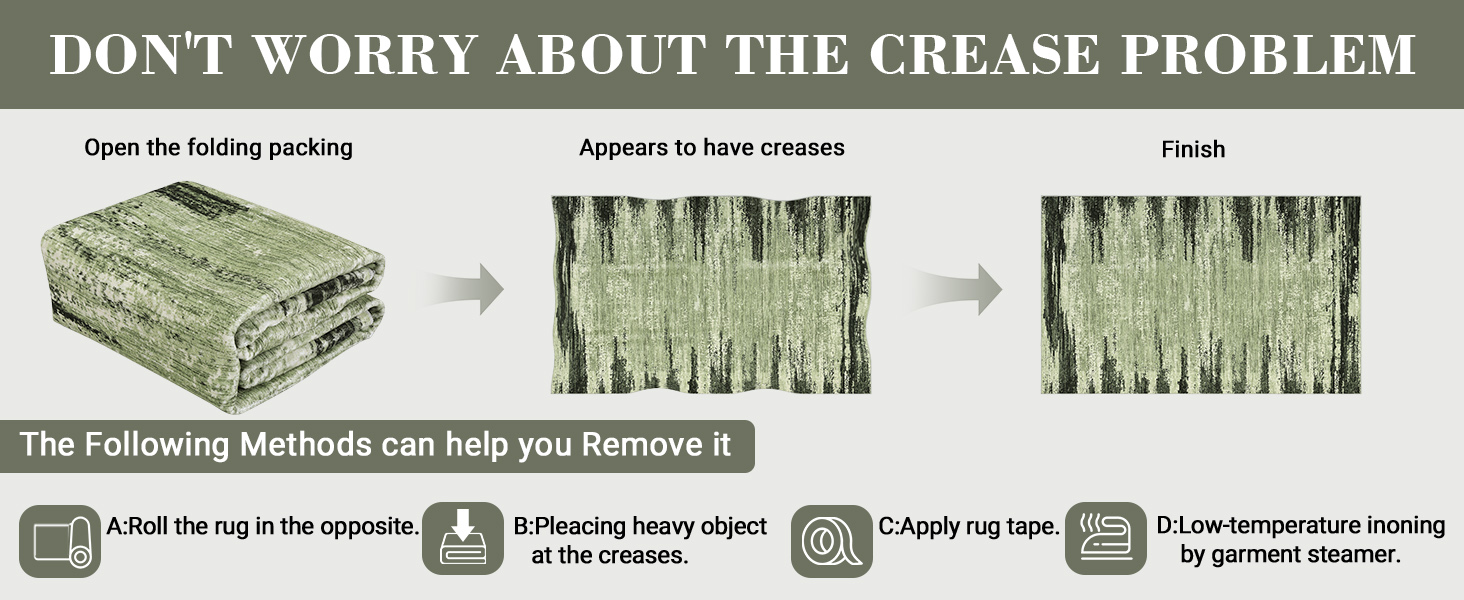 DON'T WORRY ABOUT THE CREASE PROBLEM

Open the folding packing

Appears to have creases

Finish

The Following Methods can help you Remove it

A:Roll the rug in the opposite.

B:Pleacing heavy object at the creases.

C:Apply rug tape.

D:Low-temperature inoning by garment steamer.